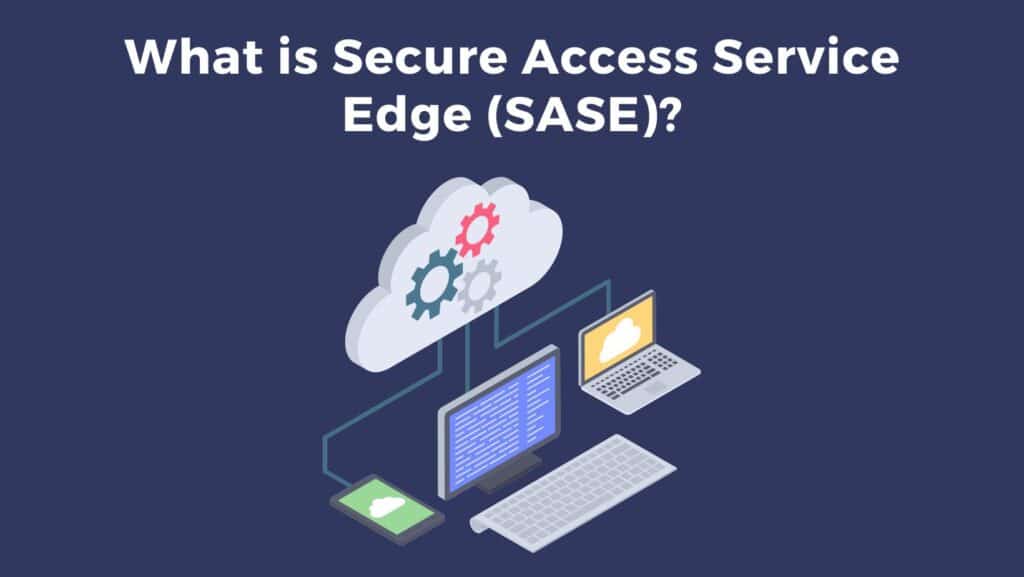 What is Secure Access Service Edge (SASE)?